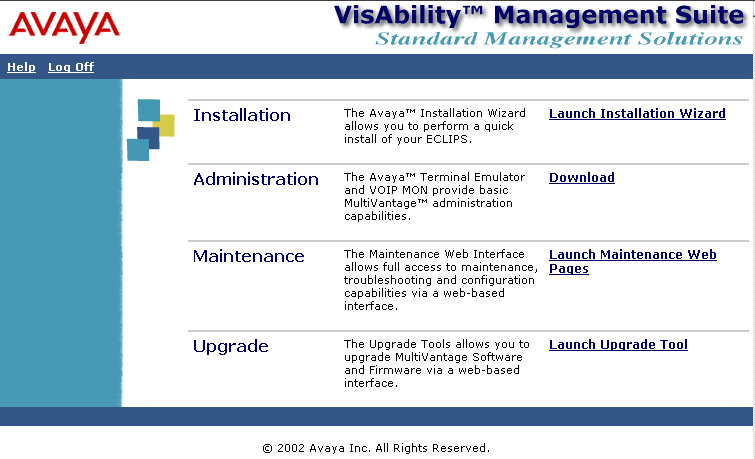 AVAYA

VisAbility™ Management Suite
Standard Management Solutions

Help Log Off

| | | |
|---|---|---|
| Installation | The Avaya™ Installation Wizard allows you to perform a quick install of your ECLIPS. | Launch Installation Wizard |
| Administration | The Avaya™ Terminal Emulator and VOIP MON provide basic MultiVantage™ administration capabilities. | Download |
| Maintenance | The Maintenance Web Interface allows full access to maintenance, troubleshooting and configuration capabilities via a web-based interface. | Launch Maintenance Web Pages |
| Upgrade | The Upgrade Tools allows you to upgrade MultiVantage Software and Firmware via a web-based interface. | Launch Upgrade Tool |

© 2002 Avaya Inc. All Rights Reserved.